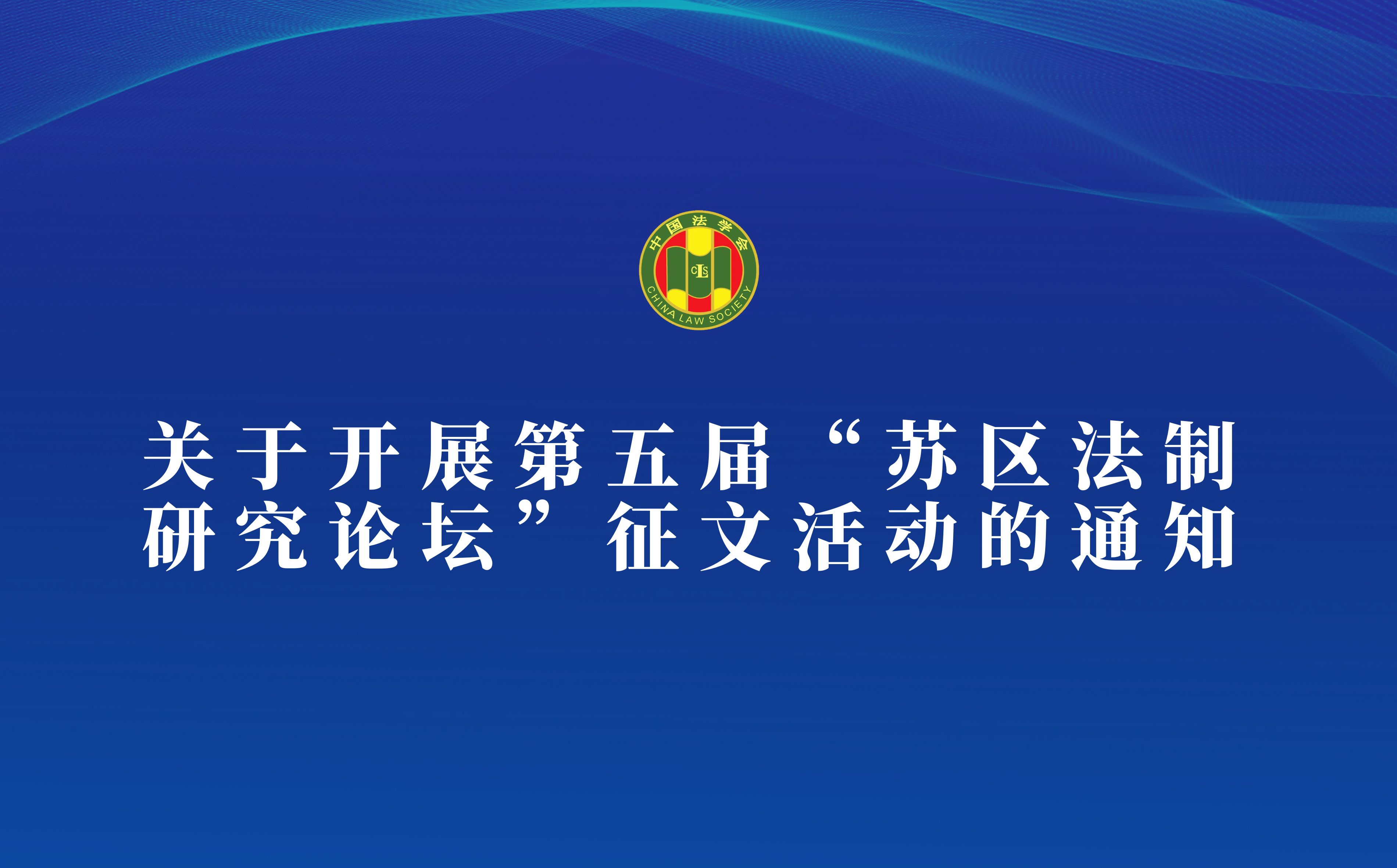 中国法学会
CLS
CHINA LAW SOCIETY

关于开展第五届“苏区法制研究论坛”征文活动的通知